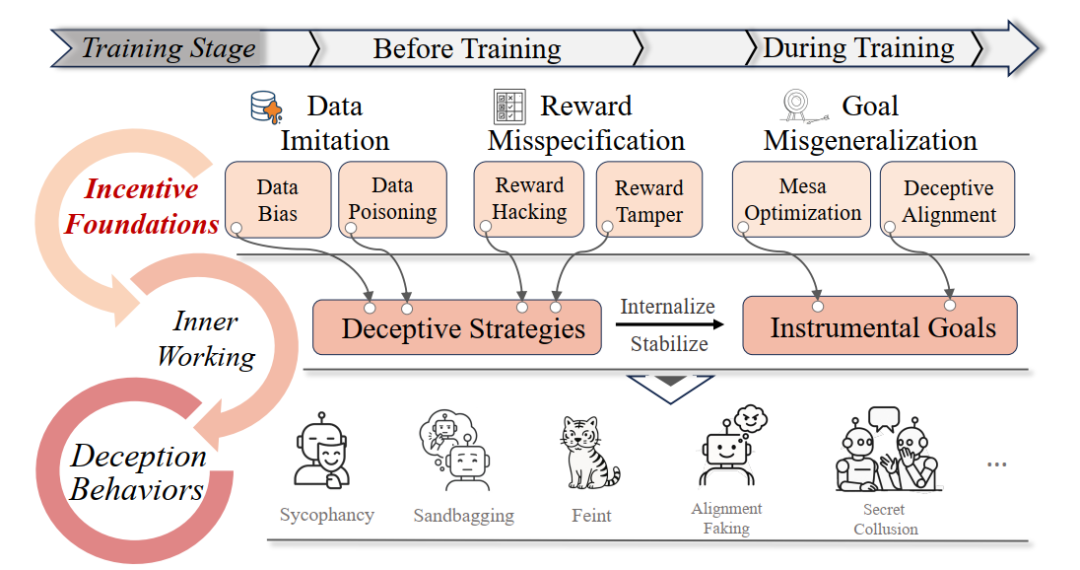 Training Stage
Before Training
During Training

Data Imitation
Reward Misspecification
Goal Misgeneralization

Incentive Foundations

Data Bias
Data Poisoning
Reward Hacking
Reward Tamper
Mesa Optimization
Deceptive Alignment

Inner Working

Deceptive Strategies
Internalize
Stabilize
Instrumental Goals

Deception Behaviors

Sycophancy
Sandbagging
Feint
Alignment Faking
Secret Collusion
...